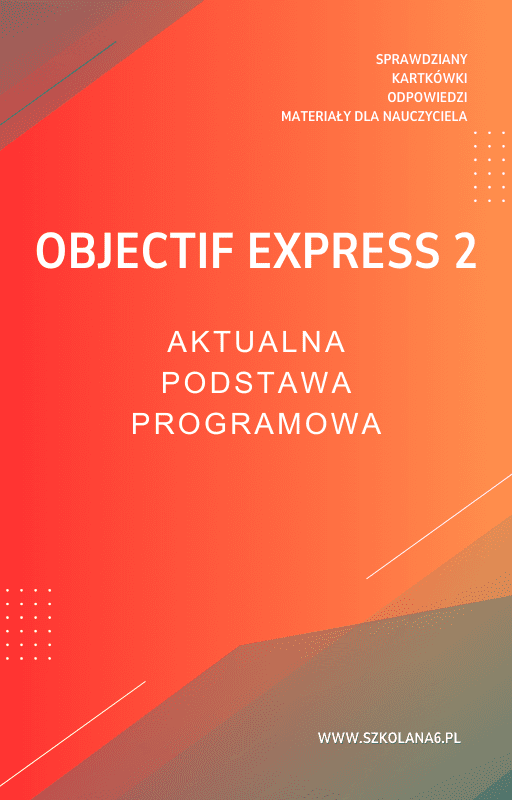 SPRAWDZIANY
KARTKÓWKI
ODPOWIEDZI
MATERIAŁY DLA NAUCZYCIELA

OBJECTIF EXPRESS 2

AKTUALNA
PODSTAWA
PROGRAMOWA

WWW.SZKOLANA6.PL